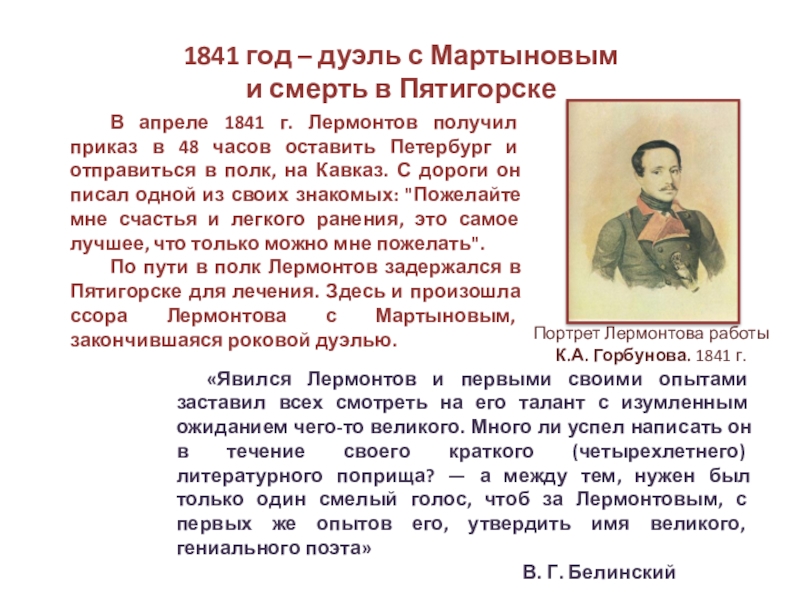 1841 год – дуэль с Мартыновым и смерть в Пятигорске

В апреле 1841 г. Лермонтов получил приказ в 48 часов оставить Петербург и отправиться в полк, на Кавказ. С дороги он писал одной из своих знакомых: "Пожелайте мне счастья и легкого ранения, это самое лучшее, что только можно мне пожелать".

По пути в полк Лермонтов задержался в Пятигорске для лечения. Здесь и произошла ссора Лермонтова с Мартыновым, закончившаяся роковой дуэлью.

Портрет Лермонтова работы К.А. Горбунова. 1841 г.

«Явился Лермонтов и первыми своими опытами заставил всех смотреть на его талант с изумленным ожиданием чего-то великого. Много ли успел написать он в течение своего краткого (четырехлетнего) литературного поприща? — а между тем, нужен был только один смелый голос, чтоб за Лермонтовым, с первых же опытов его, утвердить имя великого, гениального поэта»

В. Г. Белинский